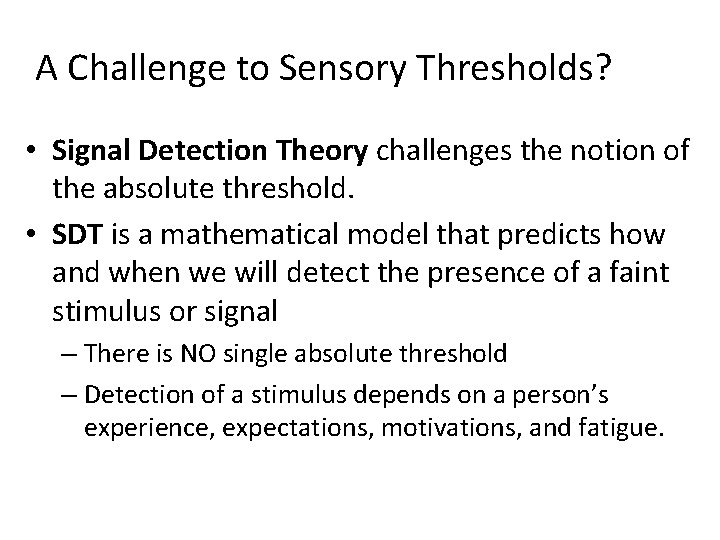 A Challenge to Sensory Thresholds?

• Signal Detection Theory challenges the notion of the absolute threshold.

• SDT is a mathematical model that predicts how and when we will detect the presence of a faint stimulus or signal

– There is NO single absolute threshold

– Detection of a stimulus depends on a person's experience, expectations, motivations, and fatigue.